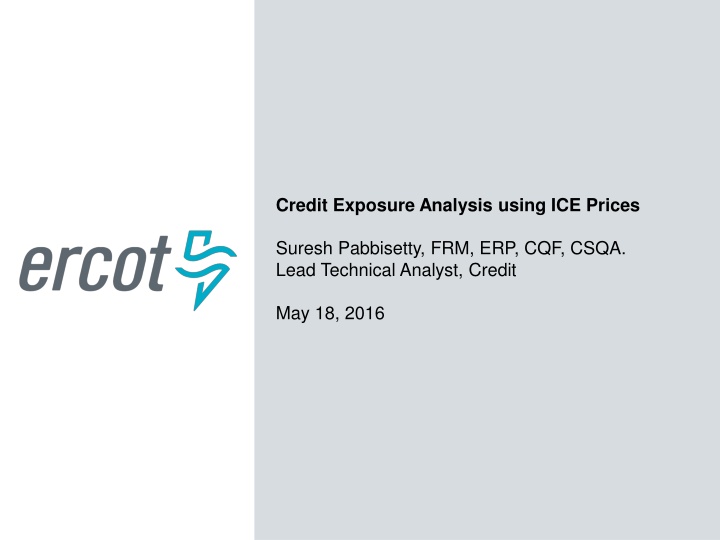 ercot

Credit Exposure Analysis using ICE Prices

Suresh Pabbisetty, FRM, ERP, CQF, CSQA.
Lead Technical Analyst, Credit

May 18, 2016